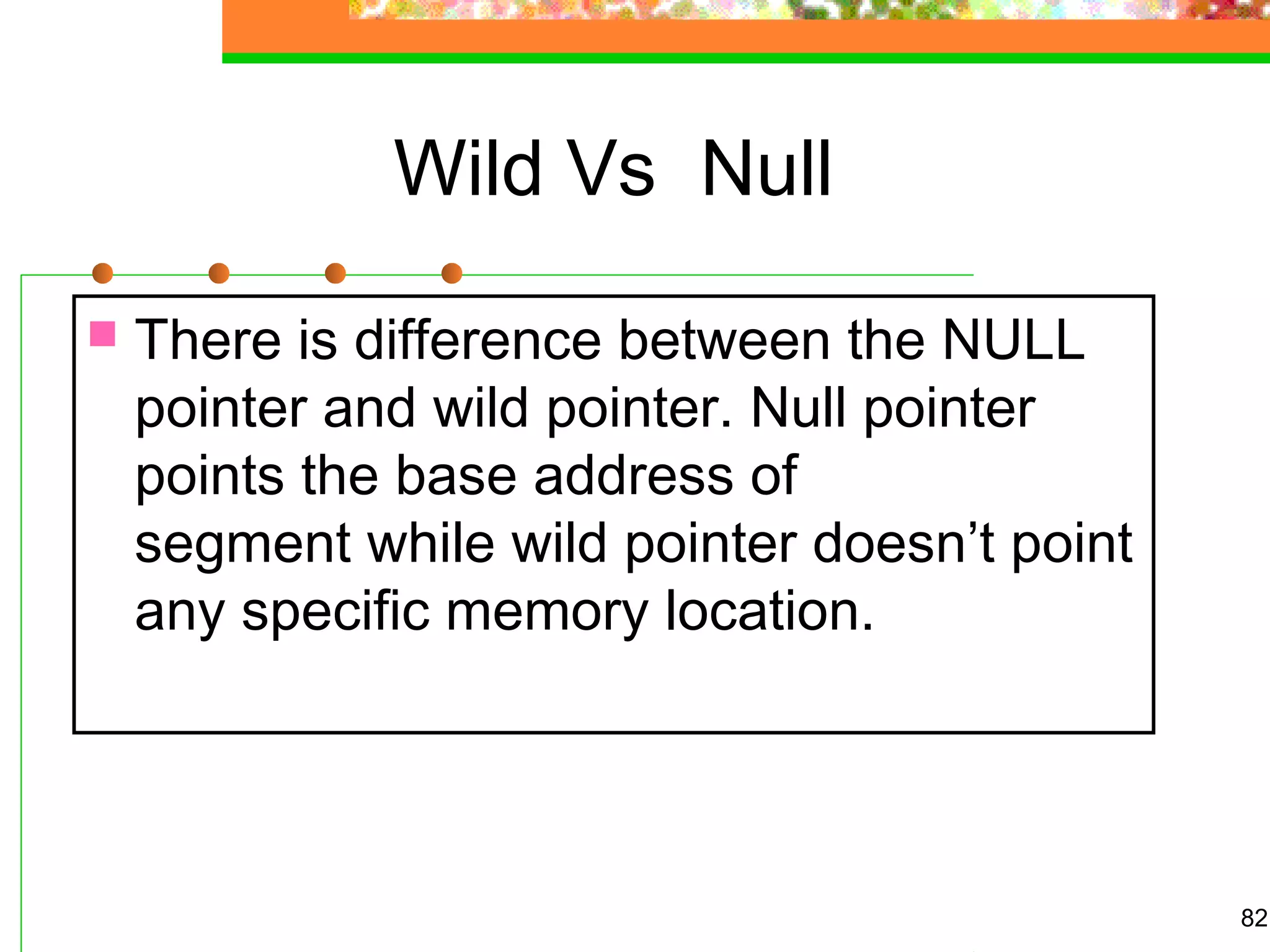 Wild Vs  Null

There is difference between the NULL pointer and wild pointer. Null pointer points the base address of segment while wild pointer doesn’t point any specific memory location.

82